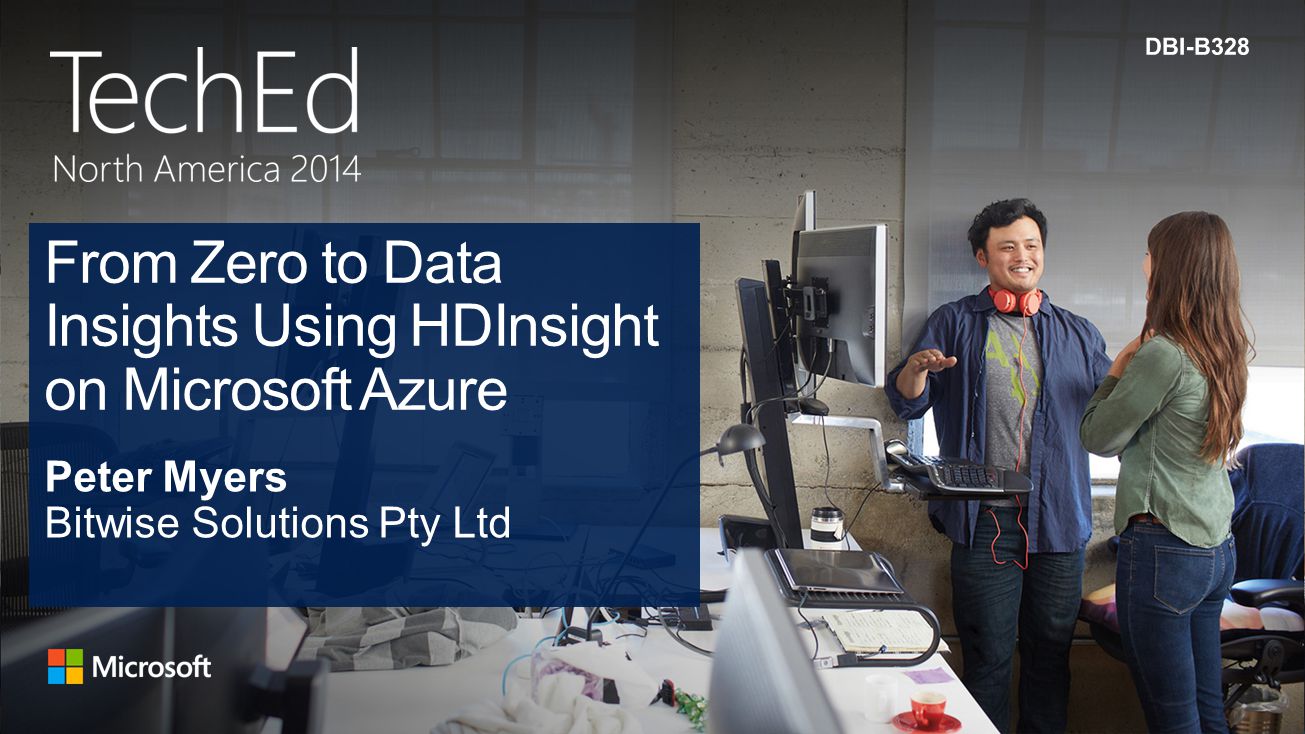 DBI-B328

TechEd
North America 2014

From Zero to Data Insights Using HDInsight on Microsoft Azure

Peter Myers
Bitwise Solutions Pty Ltd

Microsoft